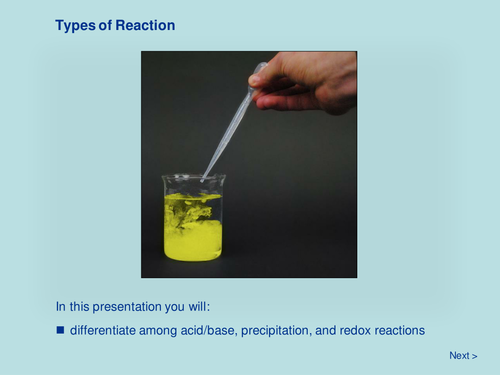 Types of Reaction

In this presentation you will:

■ differentiate among acid/base, precipitation, and redox reactions

Next >